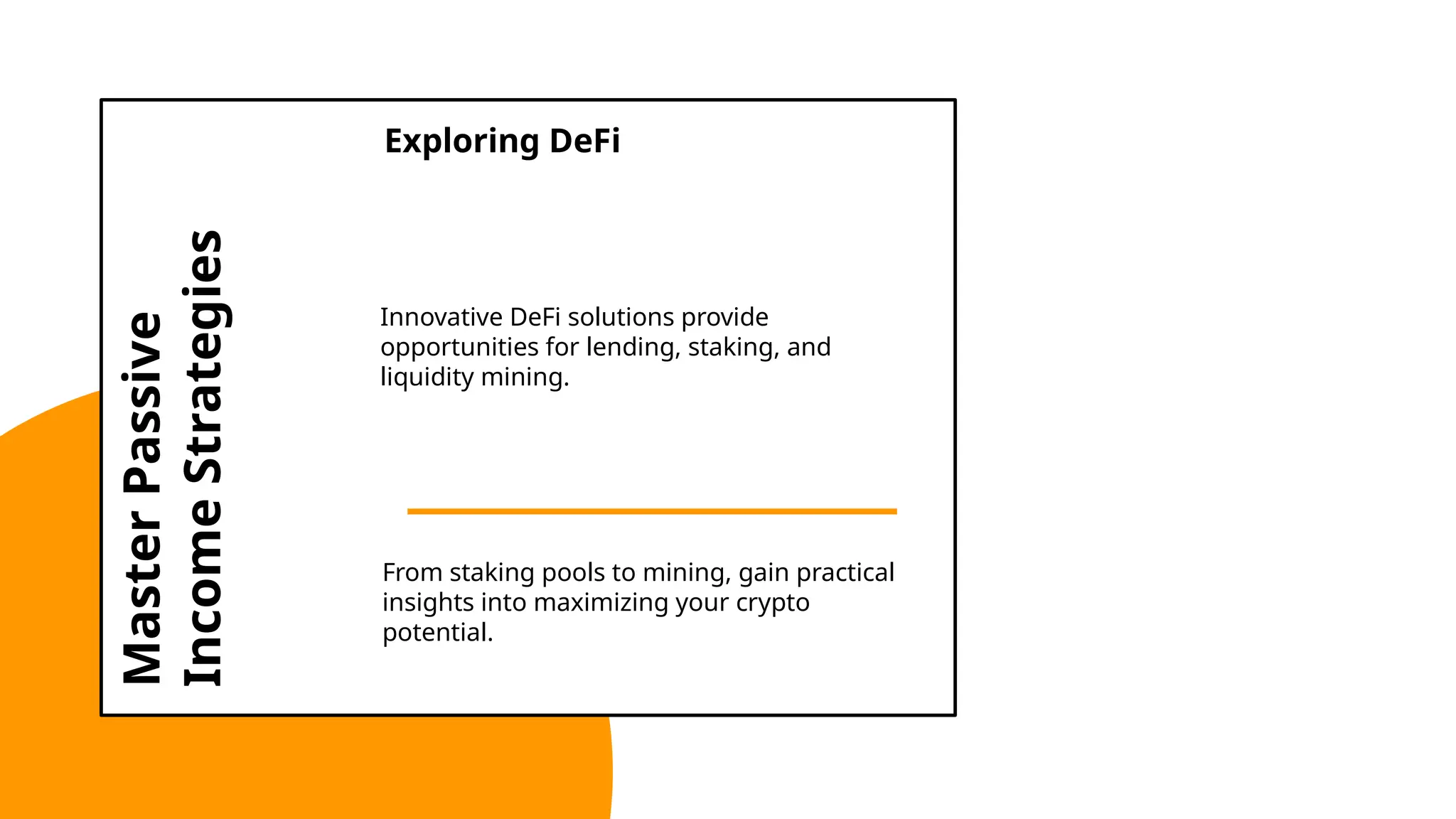 Master Passive Income Strategies

Exploring DeFi

Innovative DeFi solutions provide opportunities for lending, staking, and liquidity mining.

From staking pools to mining, gain practical insights into maximizing your crypto potential.